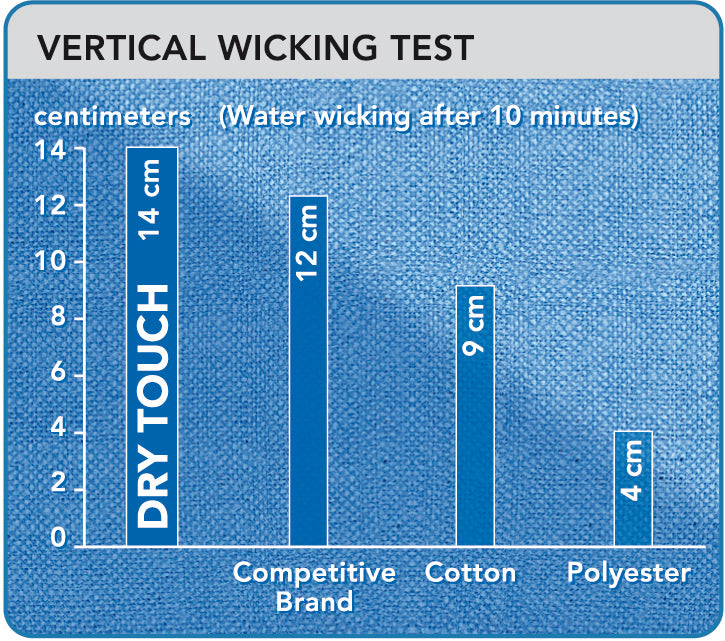 VERTICAL WICKING TEST

centimeters (Water wicking after 10 minutes)

14
12
10
8
6
4
2
0

DRY TOUCH 14 cm

12 cm

9 cm

4 cm

Competitive Brand

Cotton

Polyester